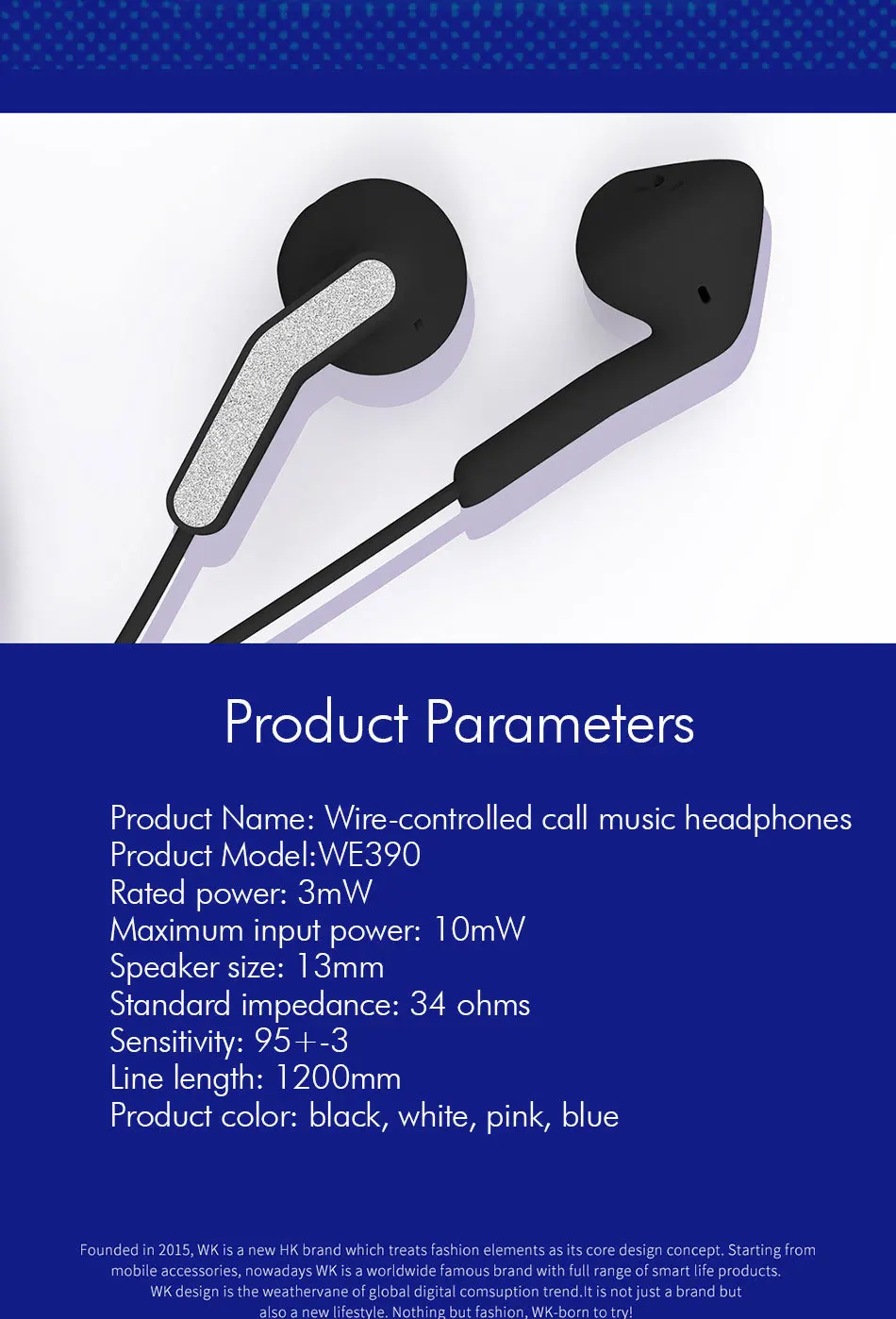 Product Parameters

Product Name: Wire-controlled call music headphones
Product Model:WE390
Rated power: 3mW
Maximum input power: 10mW
Speaker size: 13mm
Standard impedance: 34 ohms
Sensitivity: 95+-3
Line length: 1200mm
Product color: black, white, pink, blue

Founded in 2015, WK is a new HK brand which treats fashion elements as its core design concept. Starting from mobile accessories, nowadays WK is a worldwide famous brand with full range of smart life products. WK design is the weathervane of global digital comsuption trend.It is not just a brand but also a new lifestyle. Nothing but fashion, WK-born to try!